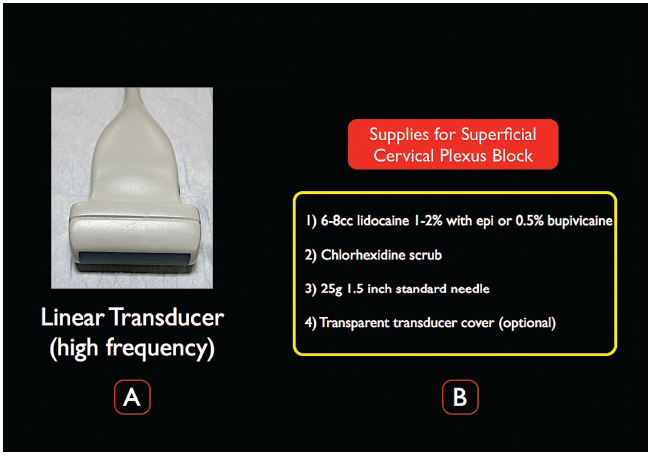 Linear Transducer
(high frequency)

A

Supplies for Superficial Cervical Plexus Block

1) 6-8cc lidocaine 1-2% with epi or 0.5% bupivicaine

2) Chlorhexidine scrub

3) 25g 1.5 inch standard needle

4) Transparent transducer cover (optional)

B